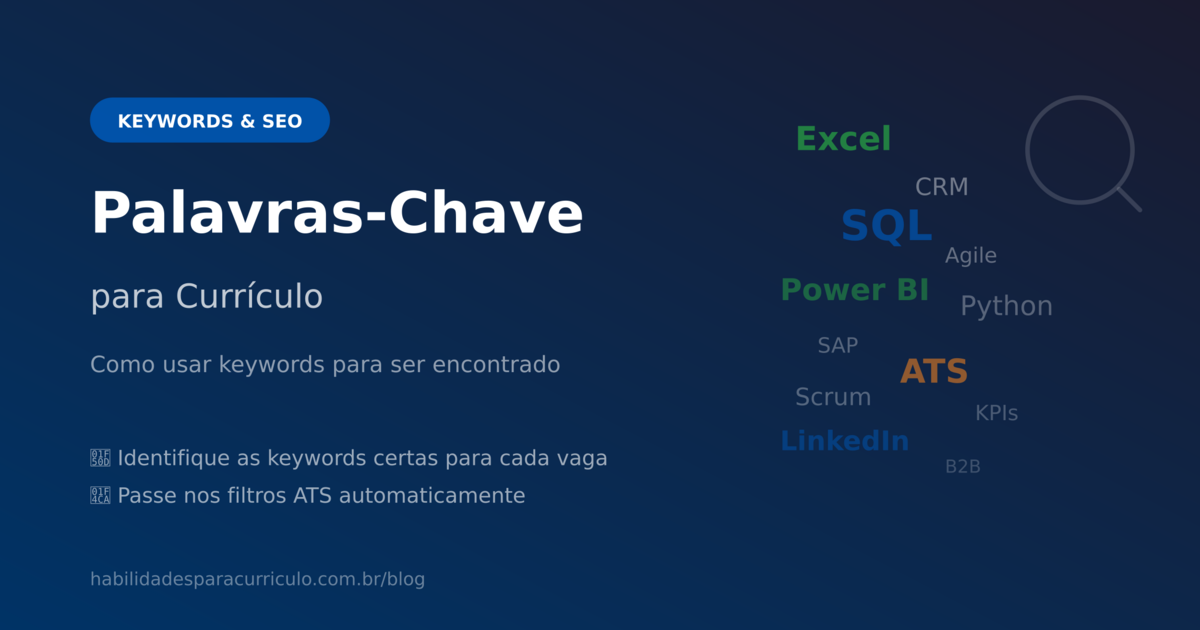 KEYWORDS & SEO

Palavras-Chave

para Currículo

Como usar keywords para ser encontrado

Identifique as keywords certas para cada vaga

Passe nos filtros ATS automaticamente

habilidadesparacurriculo.com.br/blog

Excel
CRM
SQL
Agile
Power BI
Python
SAP
ATS
Scrum
KPIs
LinkedIn
B2B